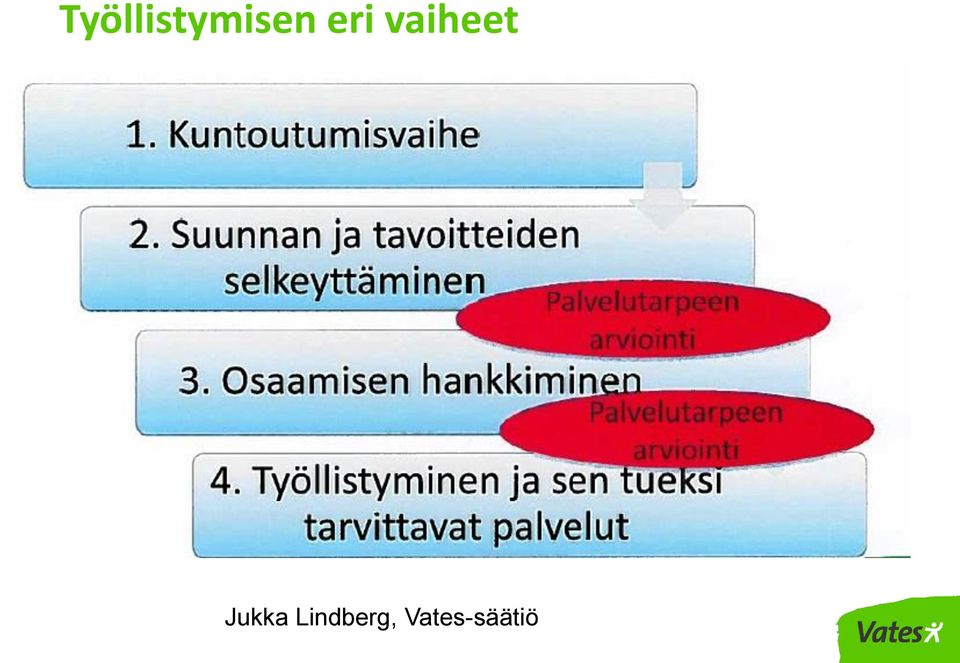 Työllistymisen eri vaiheet

1. Kuntoutumisvaihe

2. Suunnan ja tavoitteiden selkeyttäminen

Palvelutarpeen arviointi

3. Osaamisen hankkiminen

Palvelutarpeen arviointi

4. Työllistyminen ja sen tueksi tarvittavat palvelut

Jukka Lindberg, Vates-säätiö

Vates